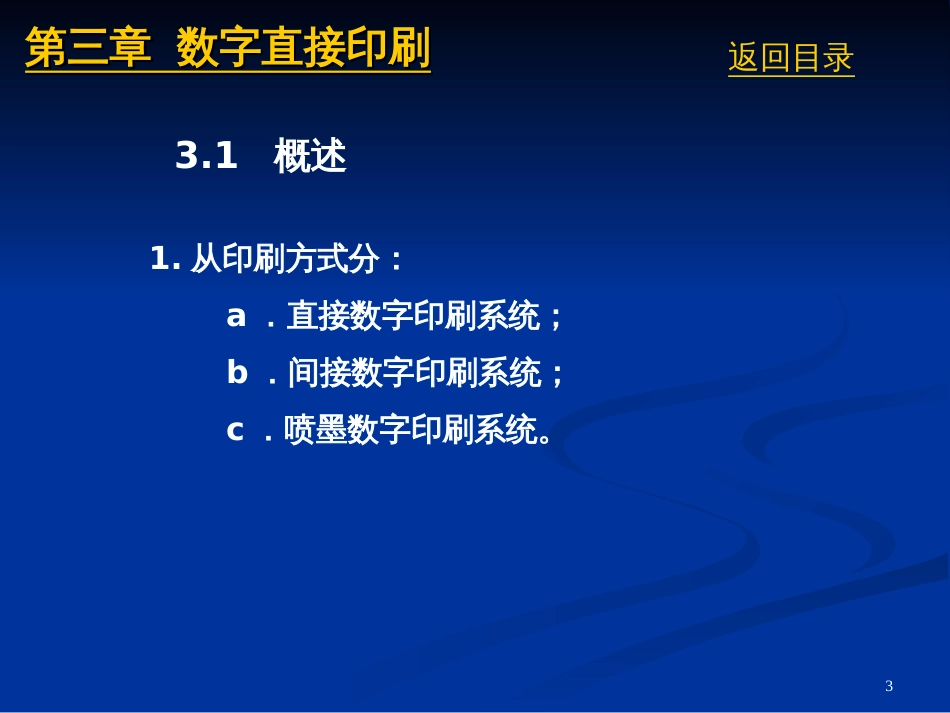 第三章 数字直接印刷

返回目录

3.1 概述

1. 从印刷方式分：

a ．直接数字印刷系统；

b ．间接数字印刷系统；

c ．喷墨数字印刷系统。

3